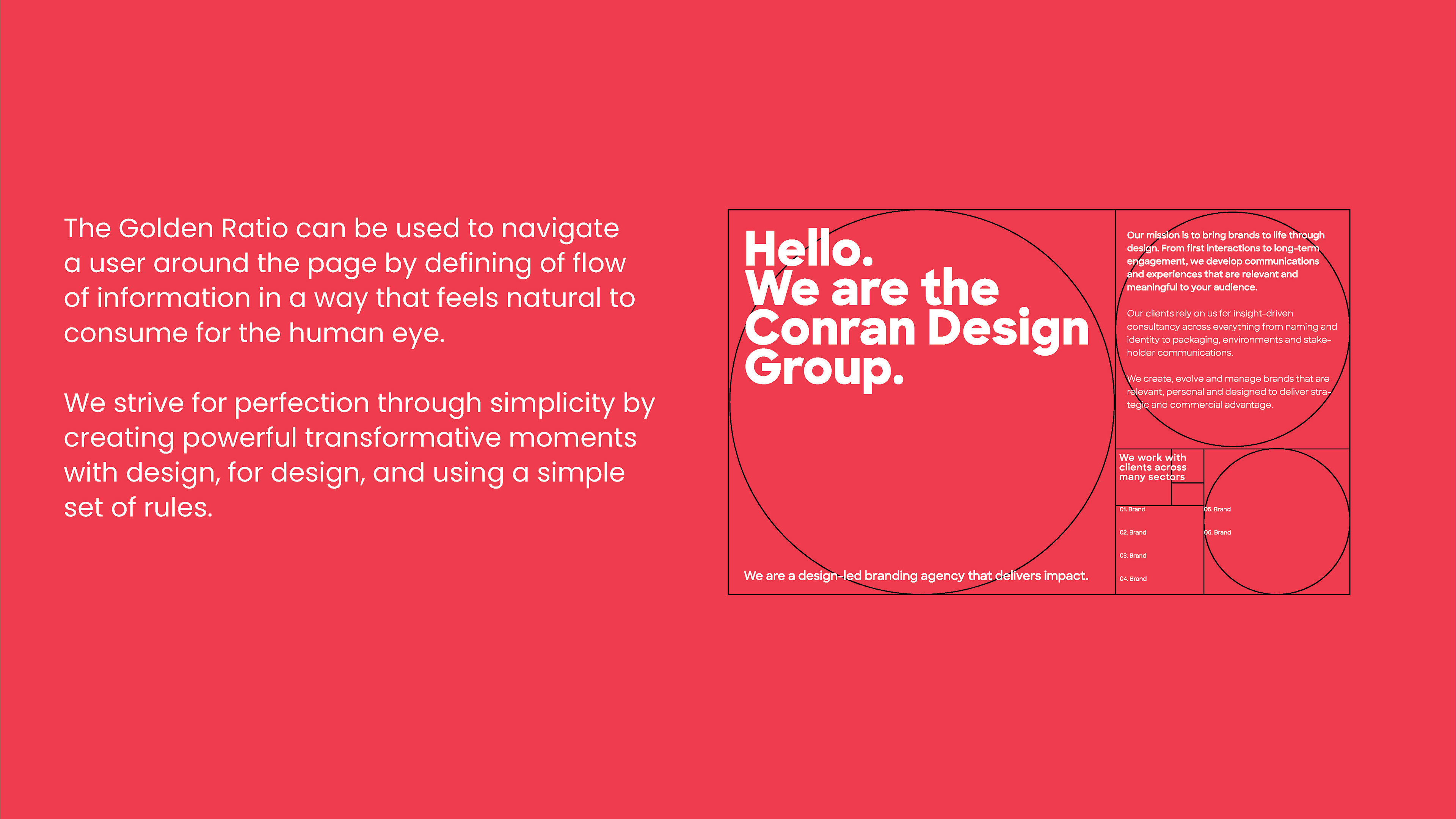 The Golden Ratio can be used to navigate a user around the page by defining of flow of information in a way that feels natural to consume for the human eye.

We strive for perfection through simplicity by creating powerful transformative moments with design, for design, and using a simple set of rules.

Hello.
We are the Conran Design Group.

We are a design-led branding agency that delivers impact.

Our mission is to bring brands to life through design. From first interactions to long-term engagement, we develop communications and experiences that are relevant and meaningful to your audience.

Our clients rely on us for insight-driven consultancy across everything from naming and identity to packaging, environments and stakeholder communications.

We create, evolve and manage brands that are relevant, personal and designed to deliver strategic and commercial advantage.

We work with clients across many sectors

01. Brand

02. Brand

03. Brand

04. Brand

05. Brand

06. Brand